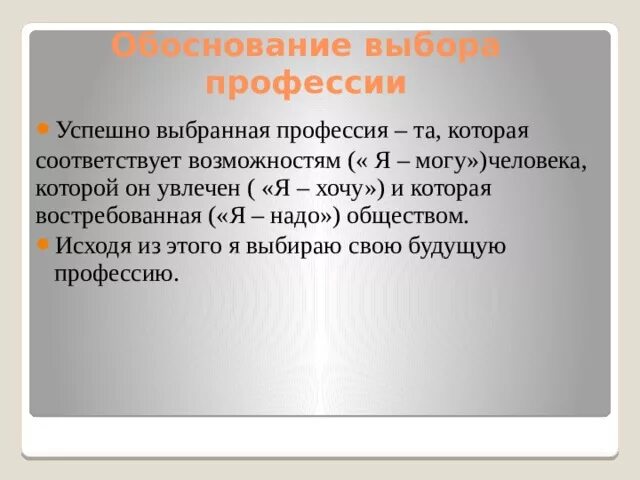 Обоснование выбора профессии

Успешно выбранная профессия – та, которая соответствует возможностям (« Я – могу»)человека, которой он увлечен ( «Я – хочу») и которая востребованная («Я – надо») обществом.

Исходя из этого я выбираю свою будущую профессию.